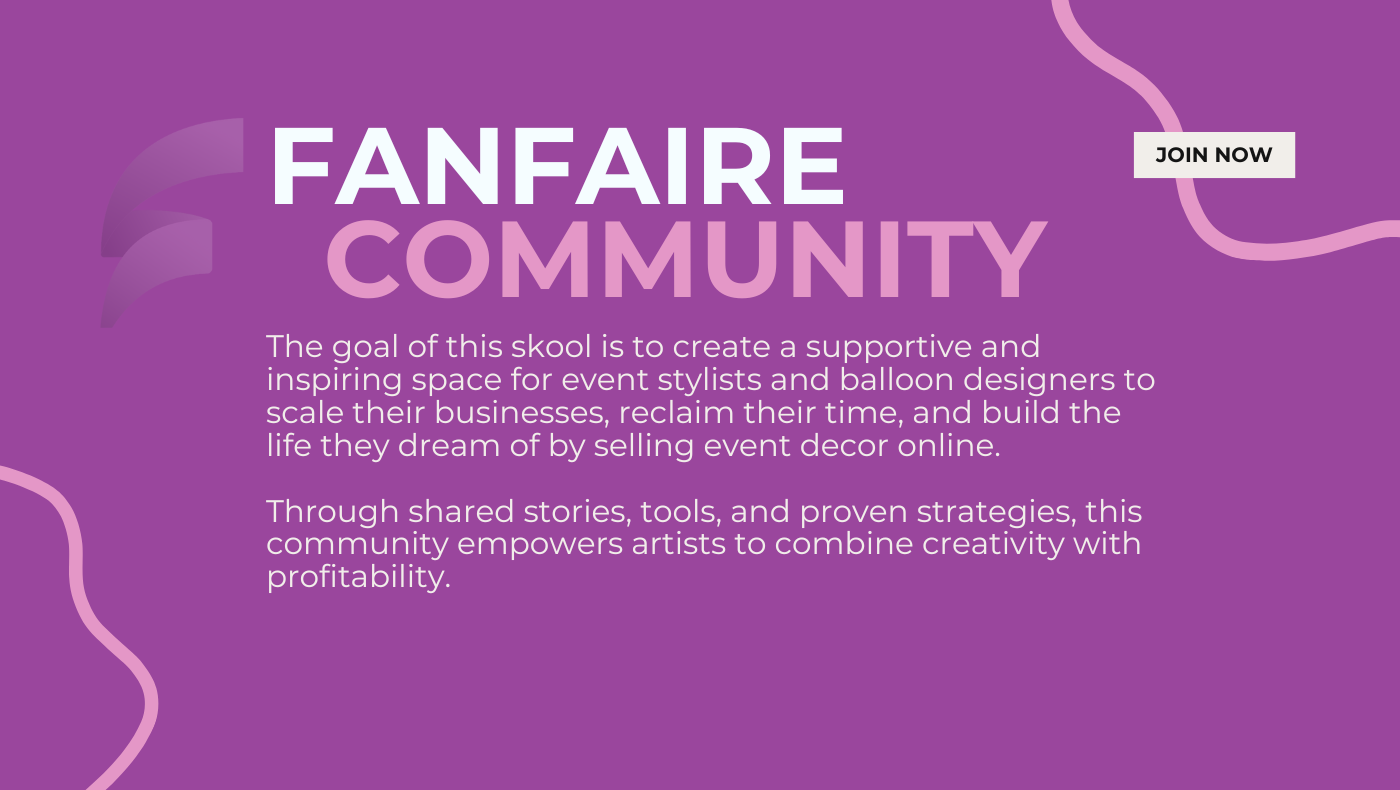 FANFAIRE
COMMUNITY

JOIN NOW

The goal of this skool is to create a supportive and inspiring space for event stylists and balloon designers to scale their businesses, reclaim their time, and build the life they dream of by selling event decor online.

Through shared stories, tools, and proven strategies, this community empowers artists to combine creativity with profitability.